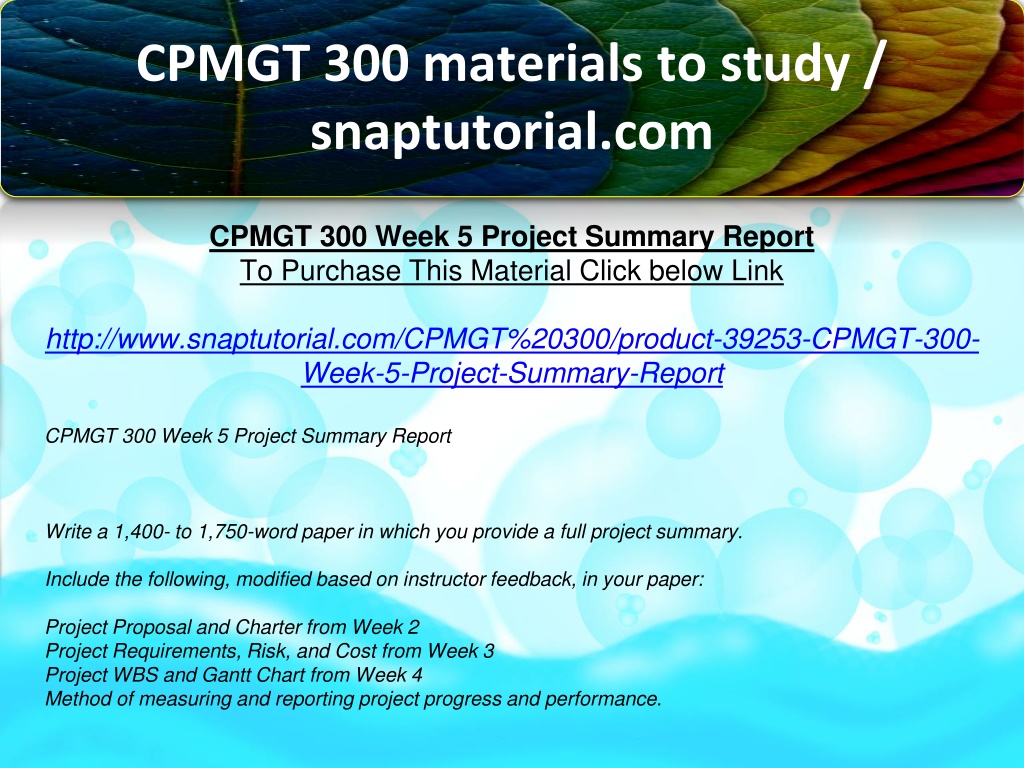 CPMGT 300 materials to study / snaptutorial.com

CPMGT 300 Week 5 Project Summary Report
To Purchase This Material Click below Link

http://www.snaptutorial.com/CPMGT%20300/product-39253-CPMGT-300-Week-5-Project-Summary-Report

CPMGT 300 Week 5 Project Summary Report

Write a 1,400- to 1,750-word paper in which you provide a full project summary.

Include the following, modified based on instructor feedback, in your paper:

Project Proposal and Charter from Week 2
Project Requirements, Risk, and Cost from Week 3
Project WBS and Gantt Chart from Week 4
Method of measuring and reporting project progress and performance.